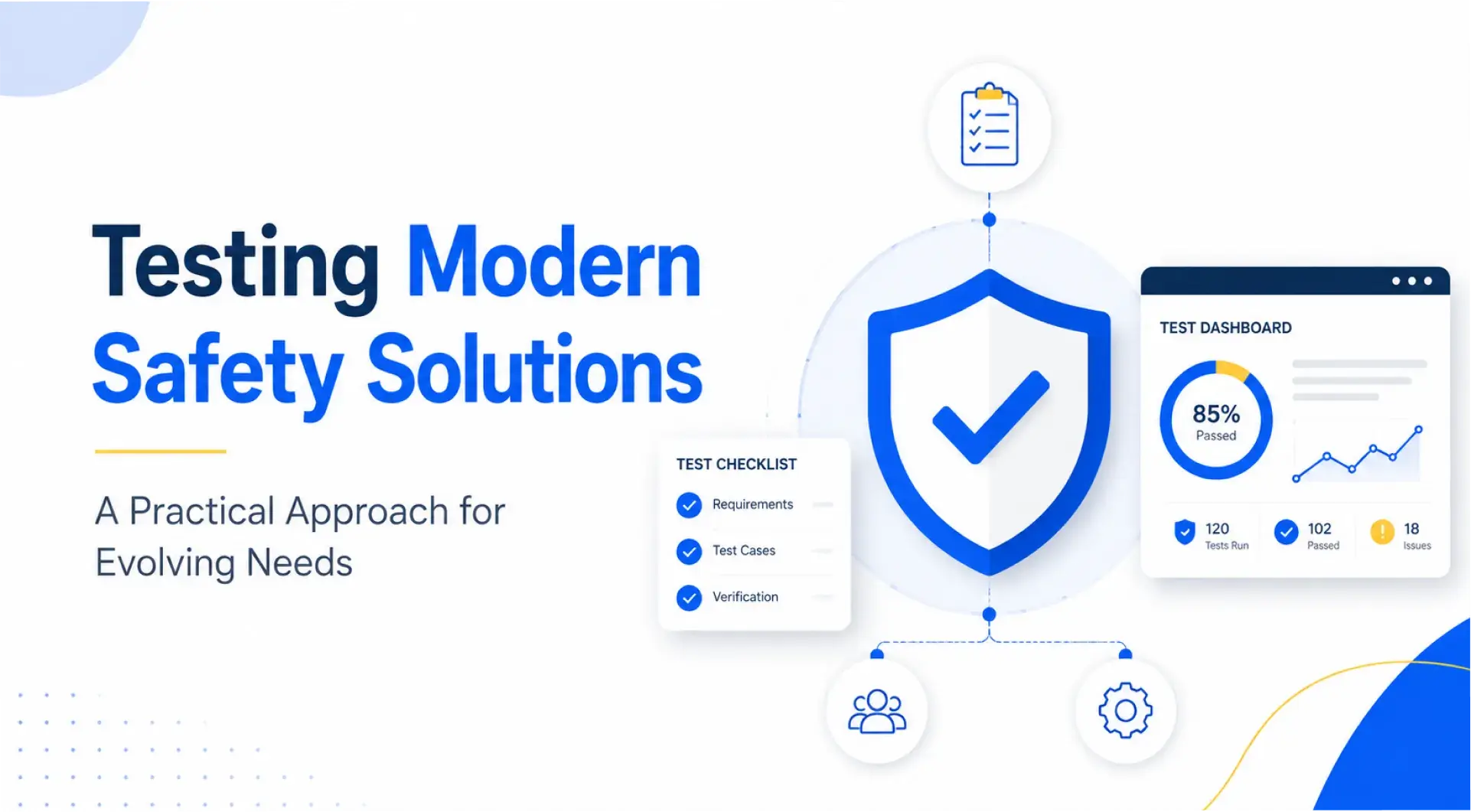 Testing Modern Safety Solutions

A Practical Approach for Evolving Needs

TEST CHECKLIST
Requirements
Test Cases
Verification

TEST DASHBOARD
85%
Passed
120
Tests Run
102
Passed
18
Issues